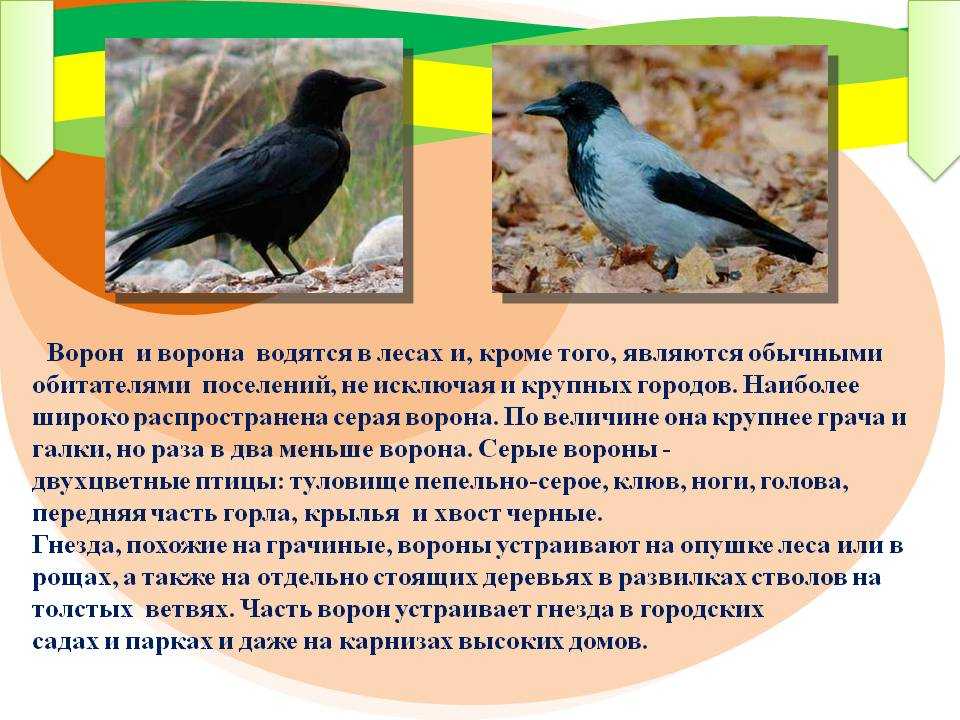 Ворон и ворона водятся в лесах и, кроме того, являются обычными обитателями поселений, не исключая и крупных городов. Наиболее широко распространена серая ворона. По величине она крупнее грача и галки, но раза в два меньше ворона. Серые вороны - двухцветные птицы: туловище пепельно-серое, клюв, ноги, голова, передняя часть горла, крылья и хвост черные.
Гнезда, похожие на грачиные, вороны устраивают на опушке леса или в рощах, а также на отдельно стоящих деревьях в развилках стволов на толстых ветвях. Часть ворон устраивает гнезда в городских садах и парках и даже на карнизах высоких домов.